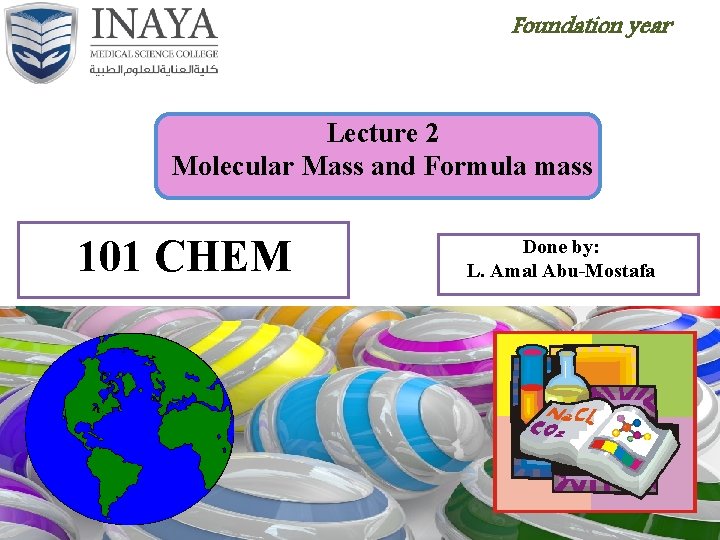 INAYA
MEDICAL SCIENCE COLLEGE
كلية العناية للعلوم الطبية

Foundation year

Lecture 2
Molecular Mass and Formula mass

101 CHEM

Done by:
L. Amal Abu-Mostafa

NaCl
$CO_2$